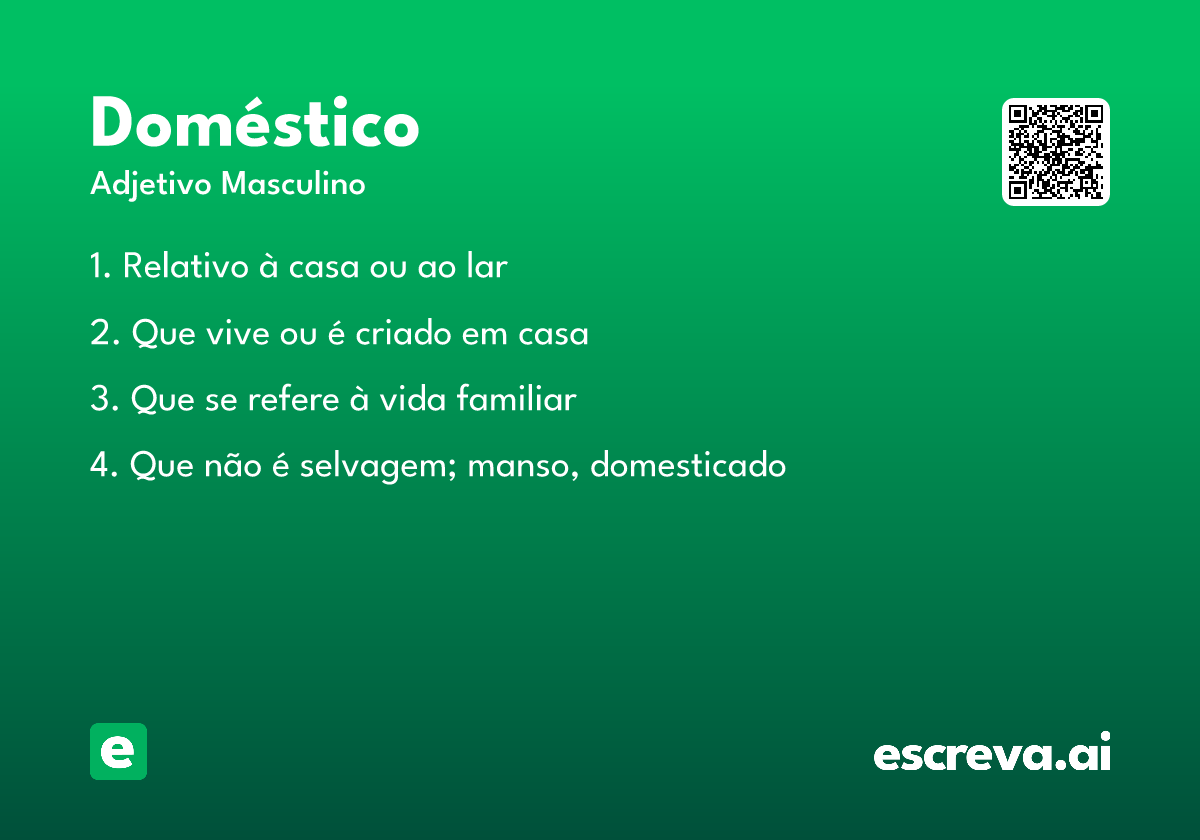 Doméstico
Adjetivo Masculino

1. Relativo à casa ou ao lar

2. Que vive ou é criado em casa

3. Que se refere à vida familiar

4. Que não é selvagem; manso, domesticado

e

escreva.ai